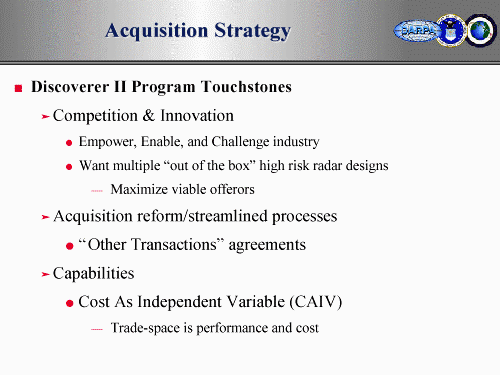 Acquisition Strategy

DARPA

Discoverer II Program Touchstones

Competition & Innovation

Empower, Enable, and Challenge industry

Want multiple “out of the box” high risk radar designs

Maximize viable offerors

Acquisition reform/streamlined processes

“Other Transactions” agreements

Capabilities

Cost As Independent Variable (CAIV)

Trade-space is performance and cost